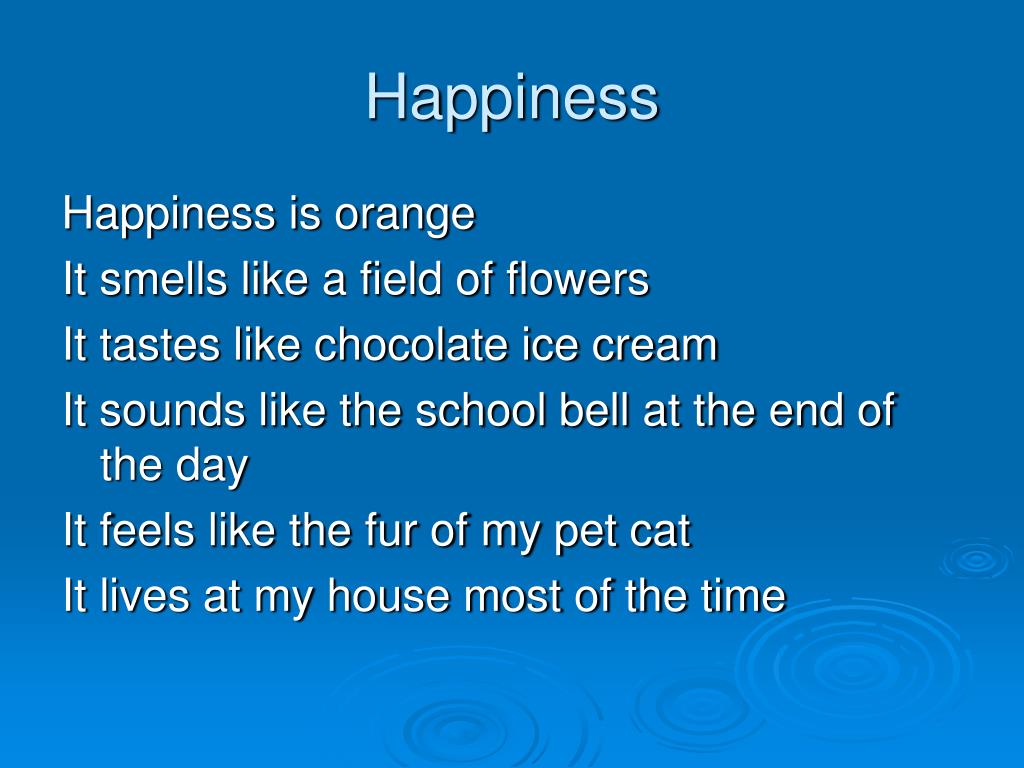 Happiness

Happiness is orange

It smells like a field of flowers

It tastes like chocolate ice cream

It sounds like the school bell at the end of the day

It feels like the fur of my pet cat

It lives at my house most of the time